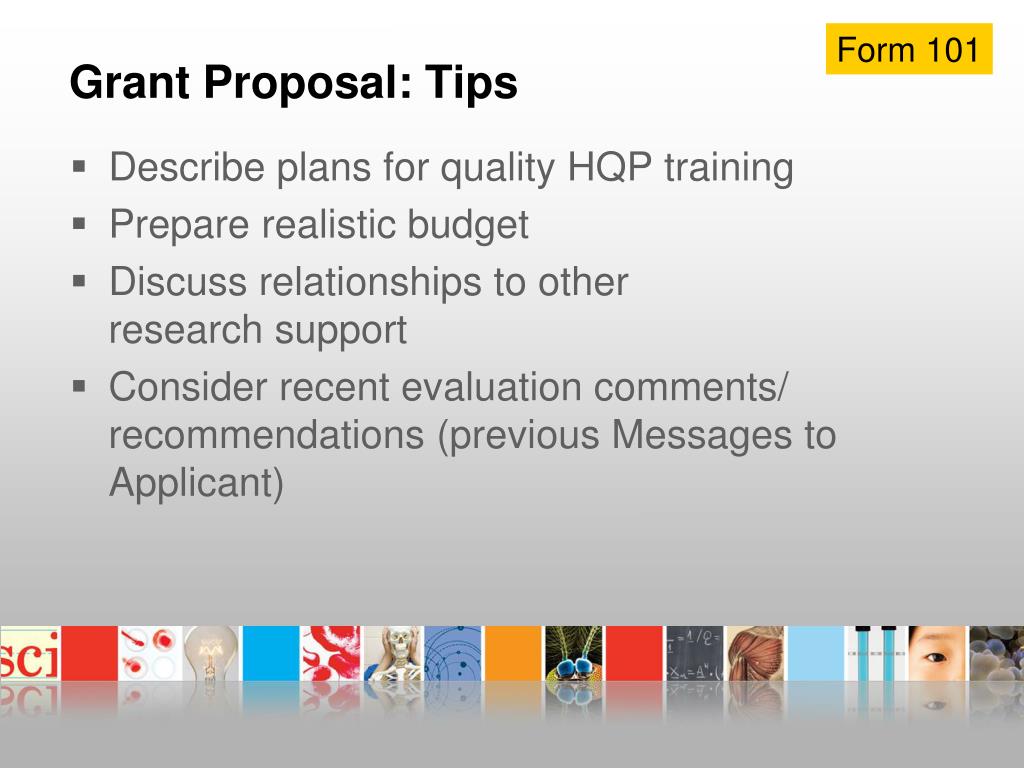 Form 101

Grant Proposal: Tips

▪ Describe plans for quality HQP training
▪ Prepare realistic budget
▪ Discuss relationships to other research support
▪ Consider recent evaluation comments/ recommendations (previous Messages to Applicant)

sci